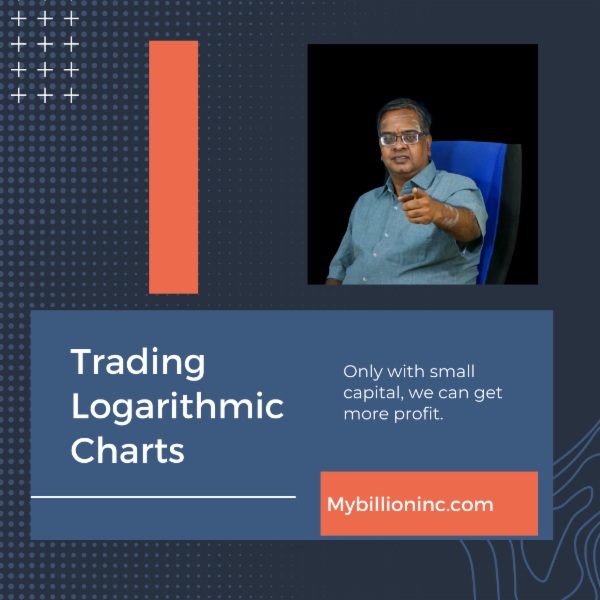 Trading Logarithmic Charts

Only with small capital, we can get more profit.

Mybillioninc.com